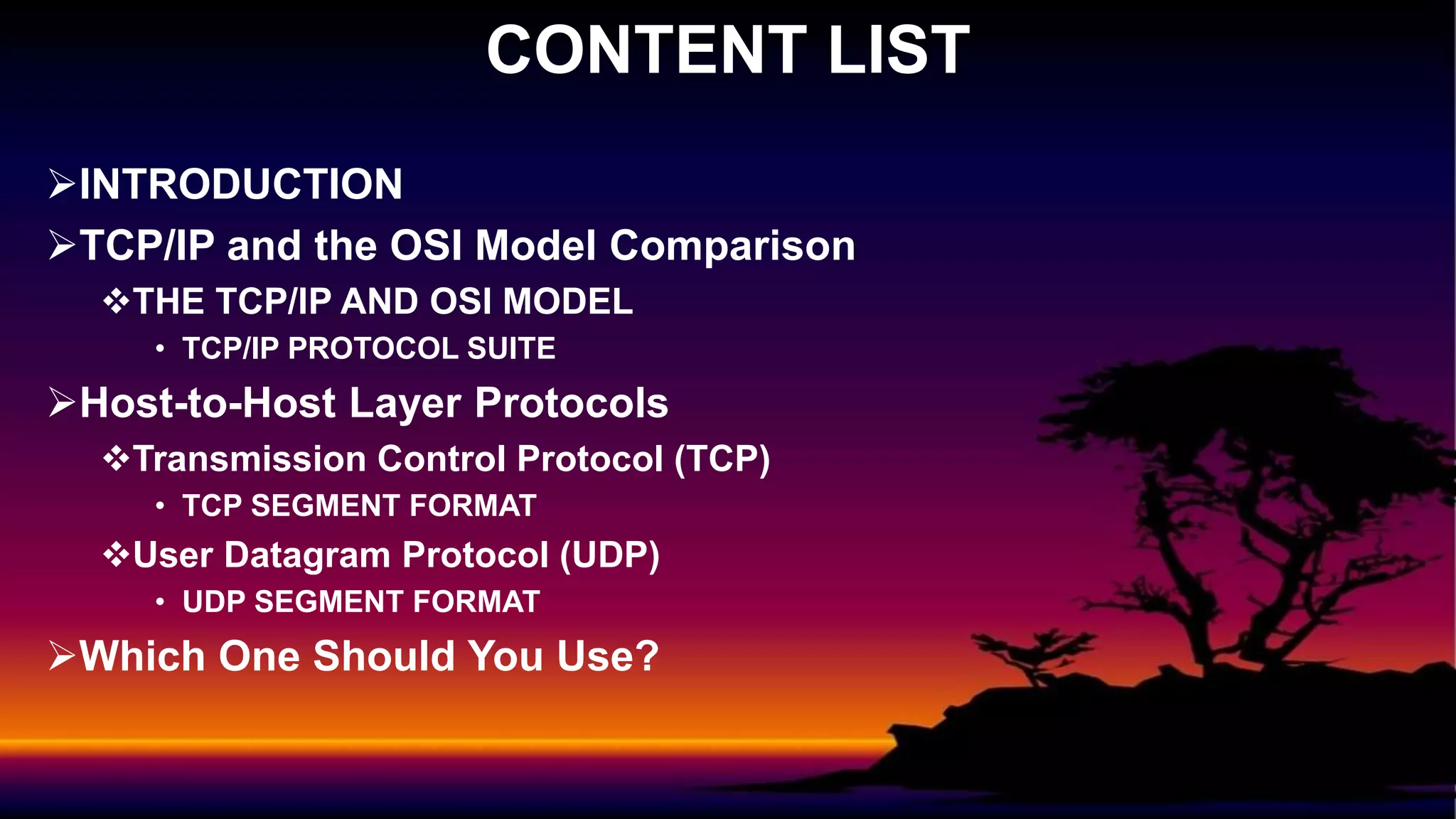 CONTENT LIST

➢INTRODUCTION
➢TCP/IP and the OSI Model Comparison
❖THE TCP/IP AND OSI MODEL
• TCP/IP PROTOCOL SUITE
➢Host-to-Host Layer Protocols
❖Transmission Control Protocol (TCP)
• TCP SEGMENT FORMAT
❖User Datagram Protocol (UDP)
• UDP SEGMENT FORMAT
➢Which One Should You Use?